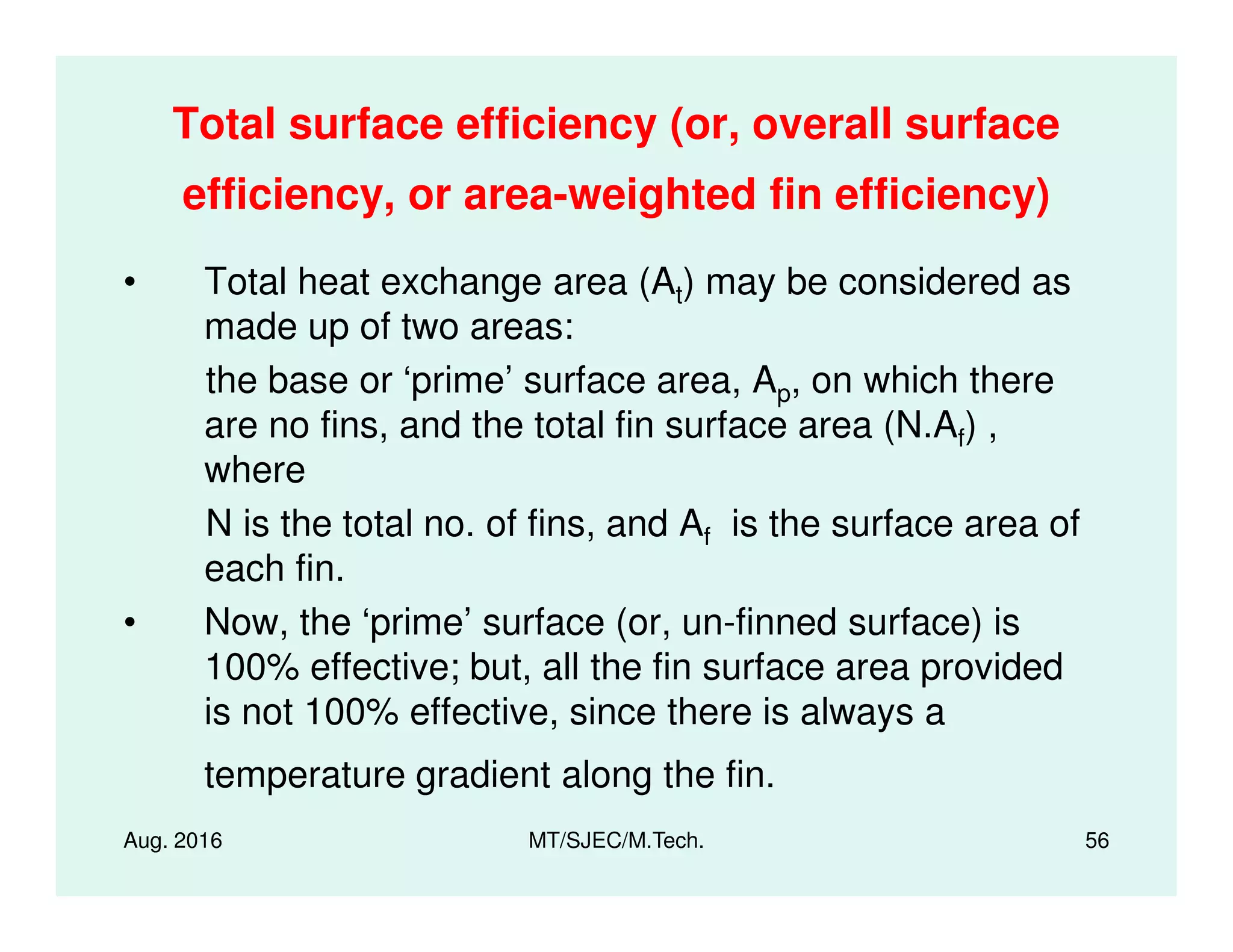 Total surface efficiency (or, overall surface efficiency, or area-weighted fin efficiency)

• Total heat exchange area ($A_t$) may be considered as made up of two areas:

the base or ‘prime’ surface area, $A_p$, on which there are no fins, and the total fin surface area ($N.A_f$) , where

N is the total no. of fins, and $A_f$ is the surface area of each fin.

• Now, the ‘prime’ surface (or, un-finned surface) is 100% effective; but, all the fin surface area provided is not 100% effective, since there is always a temperature gradient along the fin.

Aug. 2016

MT/SJEC/M.Tech.

56